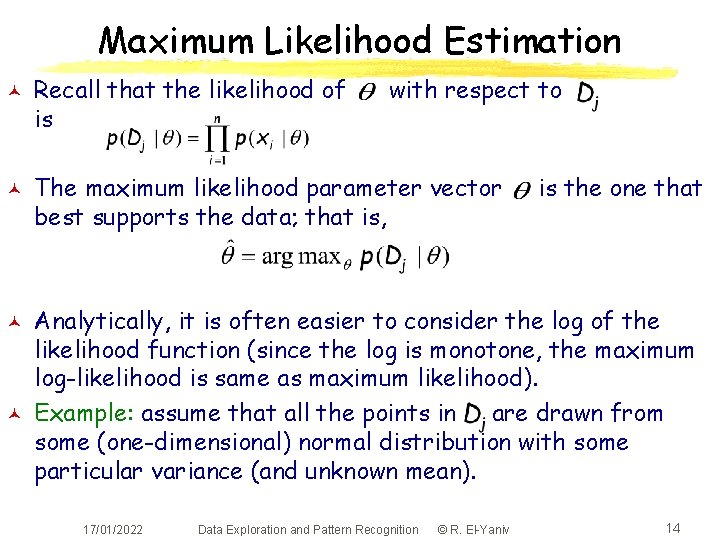 Maximum Likelihood Estimation

Recall that the likelihood of $\theta$ with respect to $D_j$ is
$p(D_j \mid \theta) = \prod_{i=1}^{n} p(x_i \mid \theta)$

The maximum likelihood parameter vector $\theta$ is the one that best supports the data; that is,
$\hat{\theta} = \arg\max_{\theta} p(D_j \mid \theta)$

Analytically, it is often easier to consider the log of the likelihood function (since the log is monotone, the maximum log-likelihood is same as maximum likelihood).

Example: assume that all the points in $D_j$ are drawn from some (one-dimensional) normal distribution with some particular variance (and unknown mean).

17/01/2022 Data Exploration and Pattern Recognition © R. El-Yaniv 14